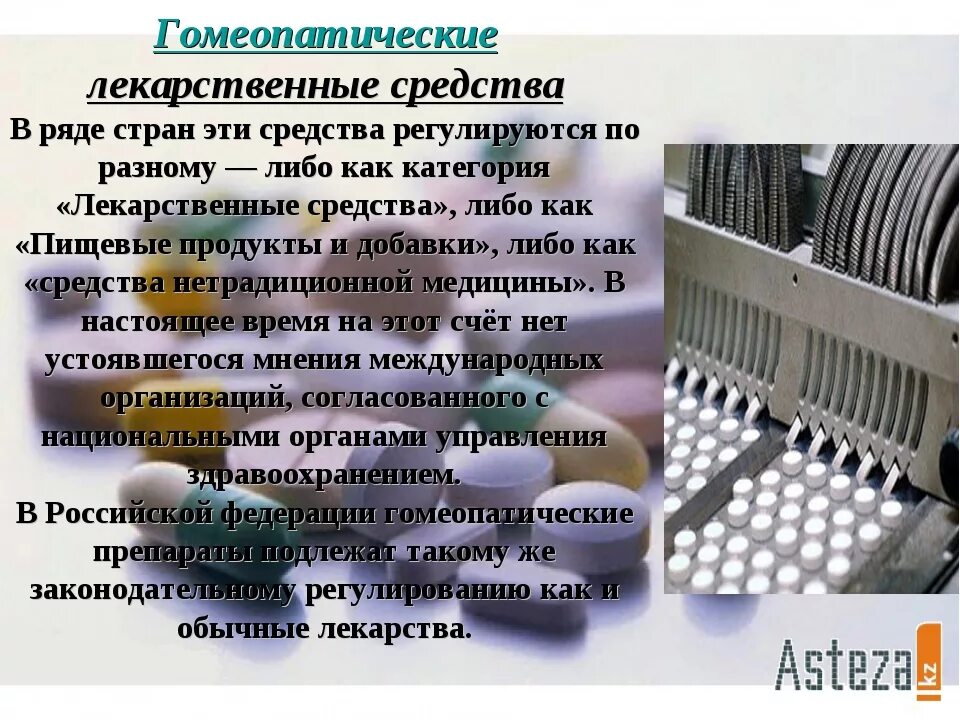 Гомеопатические лекарственные средства

В ряде стран эти средства регулируются по разному — либо как категория «Лекарственные средства», либо как «Пищевые продукты и добавки», либо как «средства нетрадиционной медицины». В настоящее время на этот счёт нет устоявшегося мнения международных организаций, согласованного с национальными органами управления здравоохранением.

В Российской федерации гомеопатические препараты подлежат такому же законодательному регулированию как и обычные лекарства.

Asteza kz